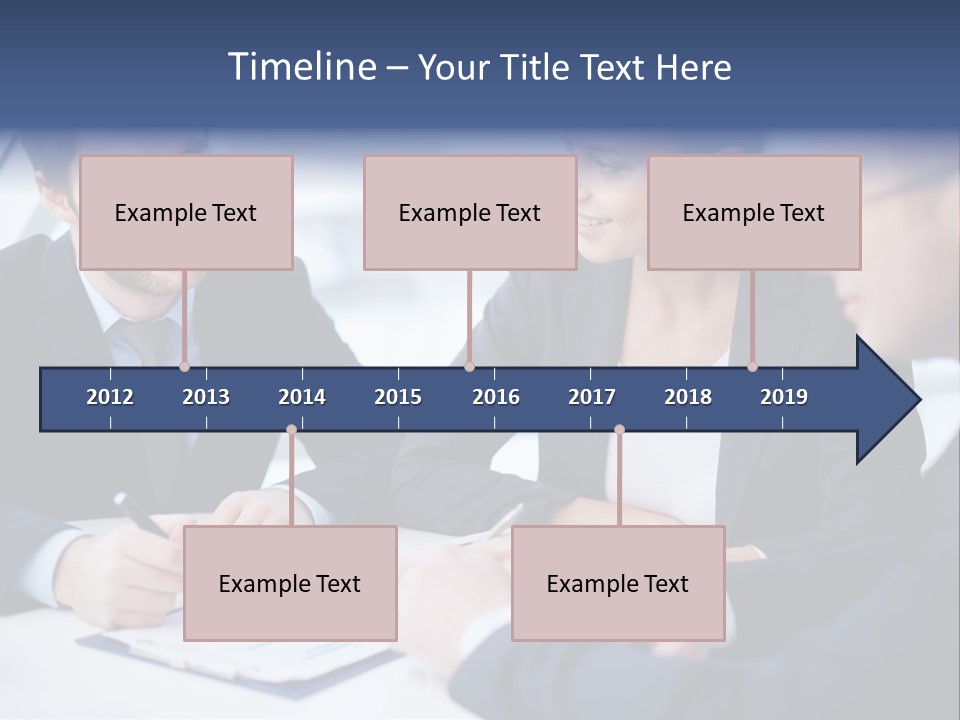 Timeline – Your Title Text Here

Example Text

Example Text

Example Text

2012 2013 2014 2015 2016 2017 2018 2019

Example Text

Example Text